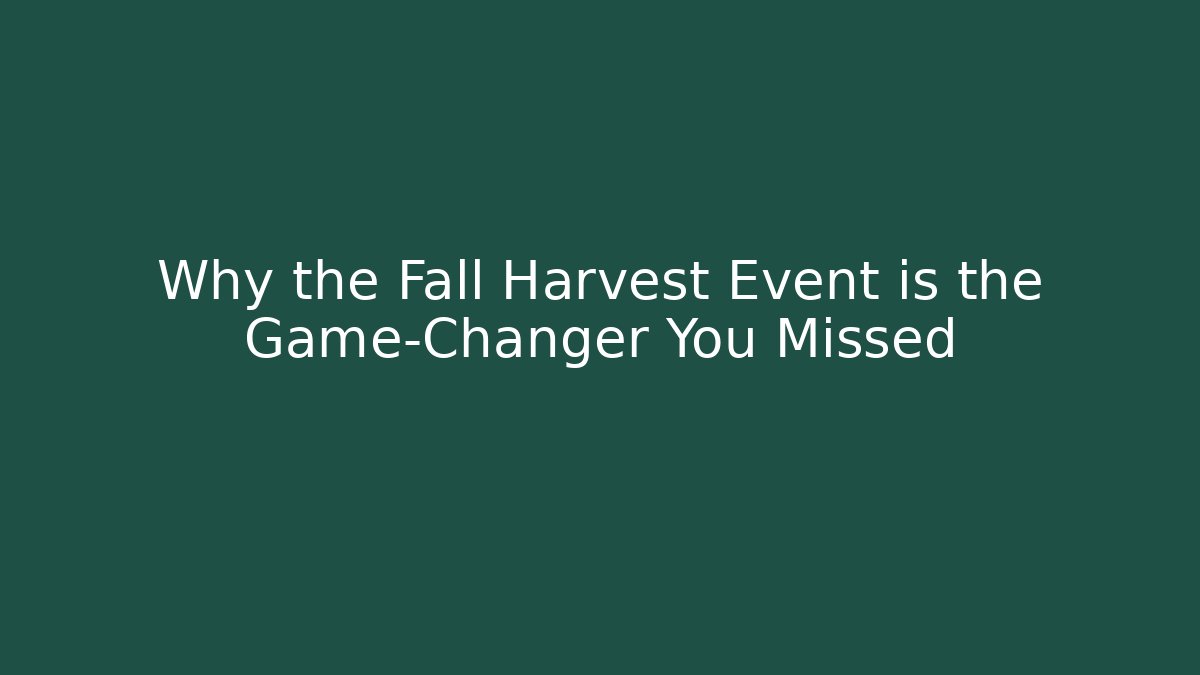 Why the Fall Harvest Event is the Game-Changer You Missed